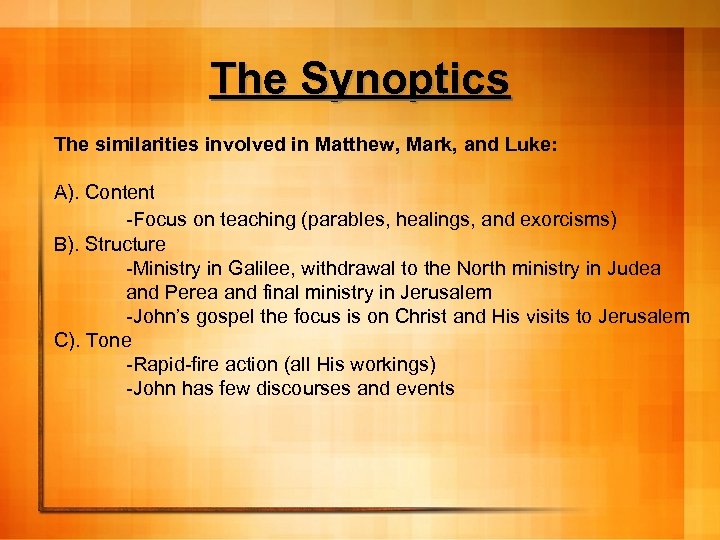 The Synoptics

The similarities involved in Matthew, Mark, and Luke:

A). Content
-Focus on teaching (parables, healings, and exorcisms)
B). Structure
-Ministry in Galilee, withdrawal to the North ministry in Judea and Perea and final ministry in Jerusalem
-John's gospel the focus is on Christ and His visits to Jerusalem
C). Tone
-Rapid-fire action (all His workings)
-John has few discourses and events